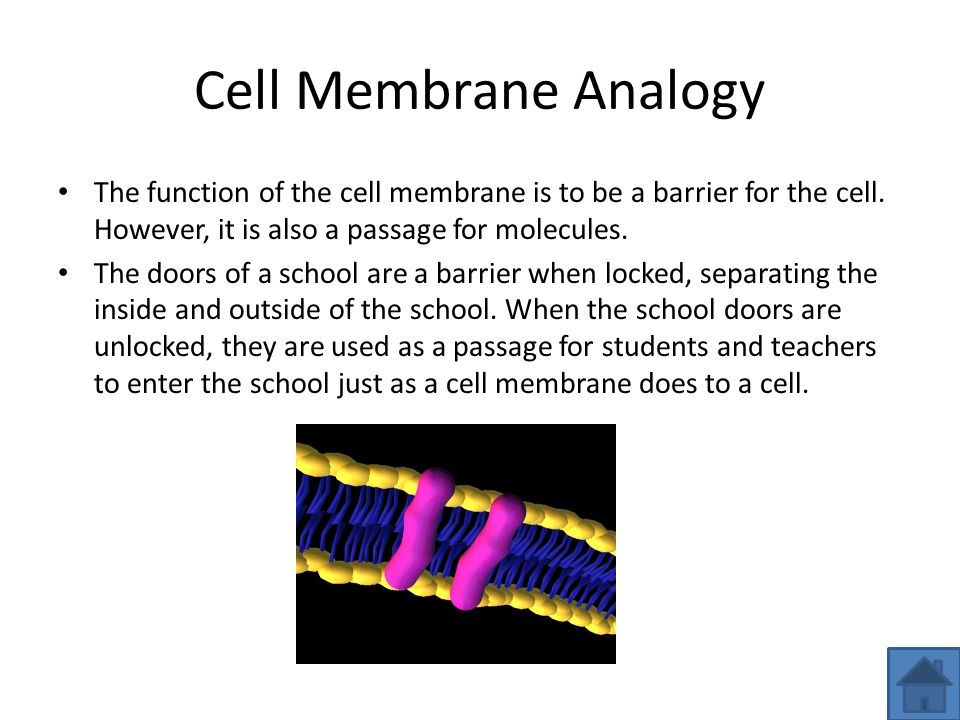 Cell Membrane Analogy

• The function of the cell membrane is to be a barrier for the cell. However, it is also a passage for molecules.
• The doors of a school are a barrier when locked, separating the inside and outside of the school. When the school doors are unlocked, they are used as a passage for students and teachers to enter the school just as a cell membrane does to a cell.